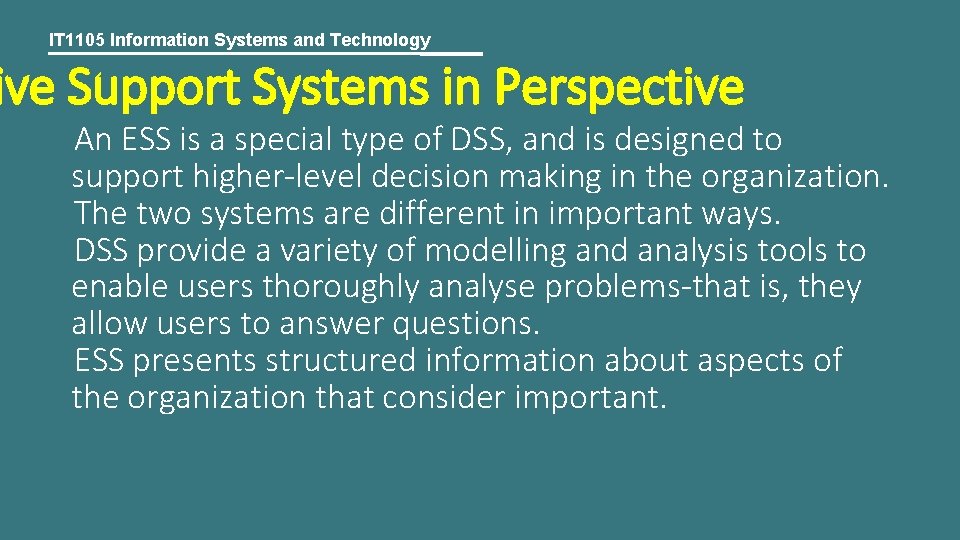 IT1105 Information Systems and Technology

ive Support Systems in Perspective

An ESS is a special type of DSS, and is designed to support higher-level decision making in the organization. The two systems are different in important ways.

DSS provide a variety of modelling and analysis tools to enable users thoroughly analyse problems-that is, they allow users to answer questions.

ESS presents structured information about aspects of the organization that consider important.